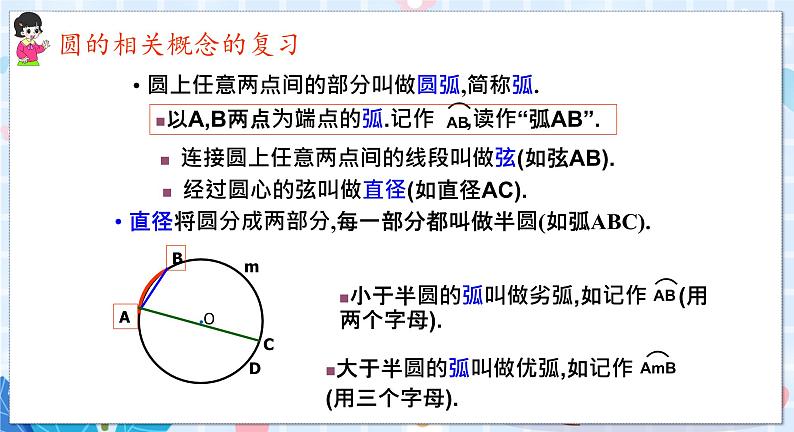 圆的相关概念的复习

• 圆上任意两点间的部分叫做圆弧,简称弧.

▪以A,B两点为端点的弧.记作 $\overset{\frown}{AB}$,读作“弧AB”.

▪ 连接圆上任意两点间的线段叫做弦(如弦AB).

▪ 经过圆心的弦叫做直径(如直径AC).

• 直径将圆分成两部分,每一部分都叫做半圆(如弧ABC).

B
m
A
O
C
D

▪小于半圆的弧叫做劣弧,如记作 $\overset{\frown}{AB}$(用两个字母).

▪大于半圆的弧叫做优弧,如记作 $\overset{\frown}{AmB}$ (用三个字母).